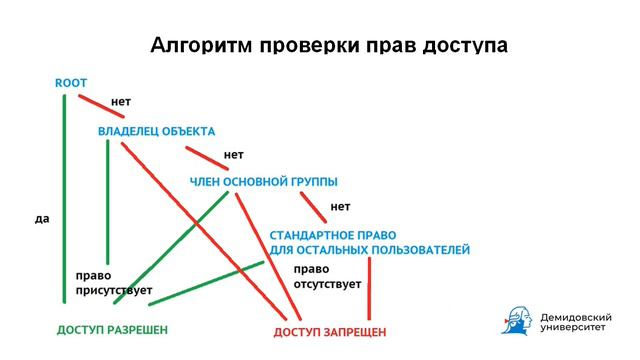 Алгоритм проверки прав доступа

ROOT

нет

ВЛАДЕЛЕЦ ОБЪЕКТА

нет

ЧЛЕН ОСНОВНОЙ ГРУППЫ

нет

да

СТАНДАРТНОЕ ПРАВО ДЛЯ ОСТАЛЬНЫХ ПОЛЬЗОВАТЕЛЕЙ

право присутствует

право отсутствует

ДОСТУП РАЗРЕШЕН

ДОСТУП ЗАПРЕЩЕН

Демидовский университет